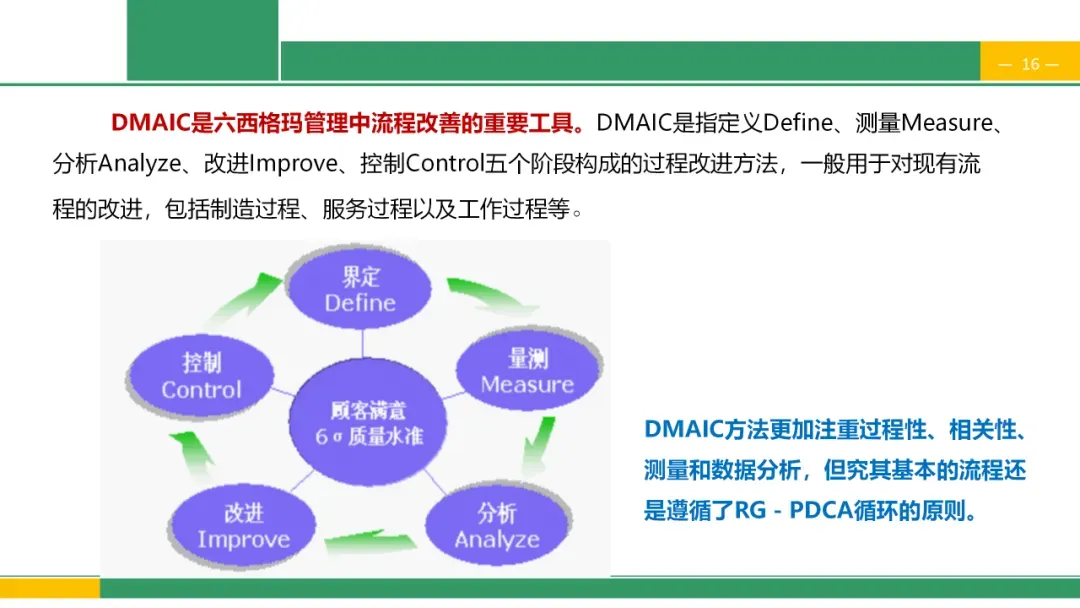 — 16 —

DMAIC是六西格玛管理中流程改善的重要工具。DMAIC是指定义Define、测量Measure、分析Analyze、改进Improve、控制Control五个阶段构成的过程改进方法，一般用于对现有流程的改进，包括制造过程、服务过程以及工作过程等。

界定
Define

量测
Measure

分析
Analyze

改进
Improve

控制
Control

顾客满意
6σ质量水准

DMAIC方法更加注重过程性、相关性、测量和数据分析，但究其基本的流程还是遵循了RG - PDCA循环的原则。